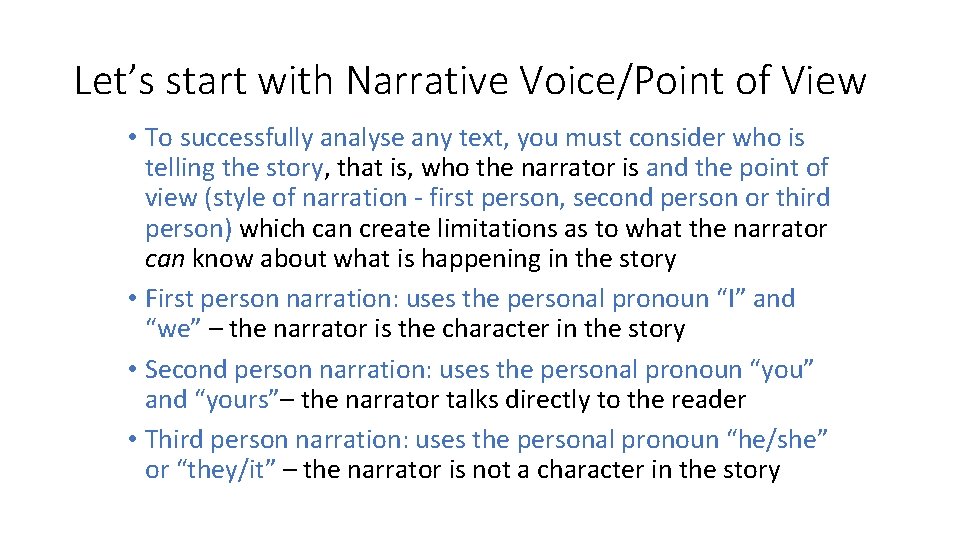 Let's start with Narrative Voice/Point of View

• To successfully analyse any text, you must consider who is telling the story, that is, who the narrator is and the point of view (style of narration - first person, second person or third person) which can create limitations as to what the narrator can know about what is happening in the story
• First person narration: uses the personal pronoun "I" and "we" – the narrator is the character in the story
• Second person narration: uses the personal pronoun "you" and "yours"– the narrator talks directly to the reader
• Third person narration: uses the personal pronoun "he/she" or "they/it" – the narrator is not a character in the story